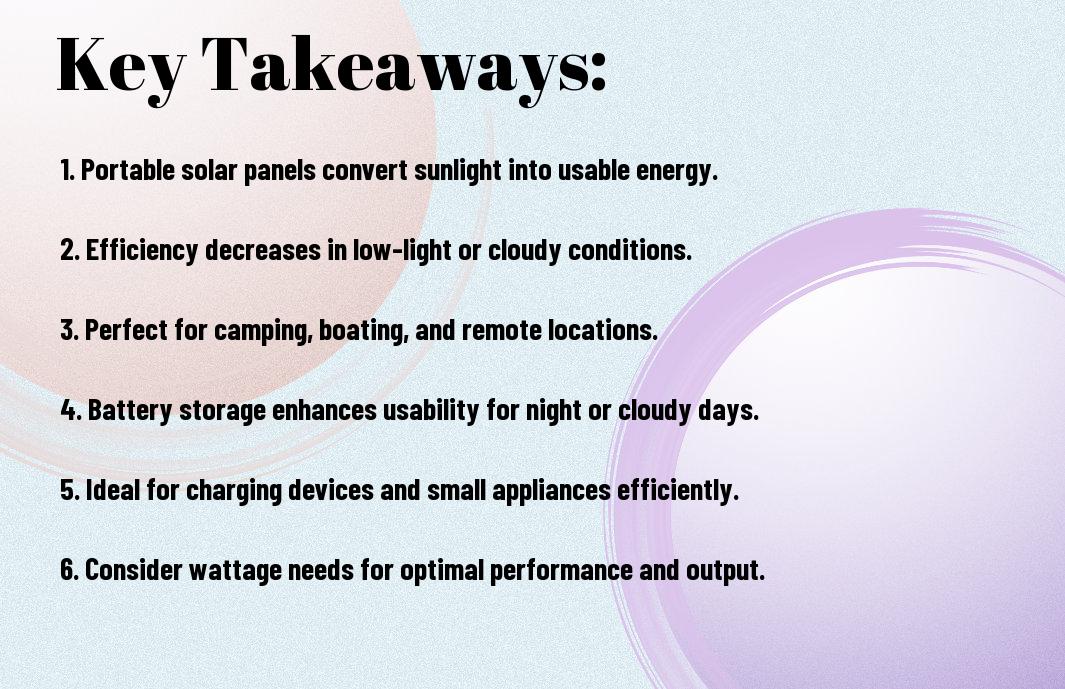 Key Takeaways:

1. Portable solar panels convert sunlight into usable energy.

2. Efficiency decreases in low-light or cloudy conditions.

3. Perfect for camping, boating, and remote locations.

4. Battery storage enhances usability for night or cloudy days.

5. Ideal for charging devices and small appliances efficiently.

6. Consider wattage needs for optimal performance and output.